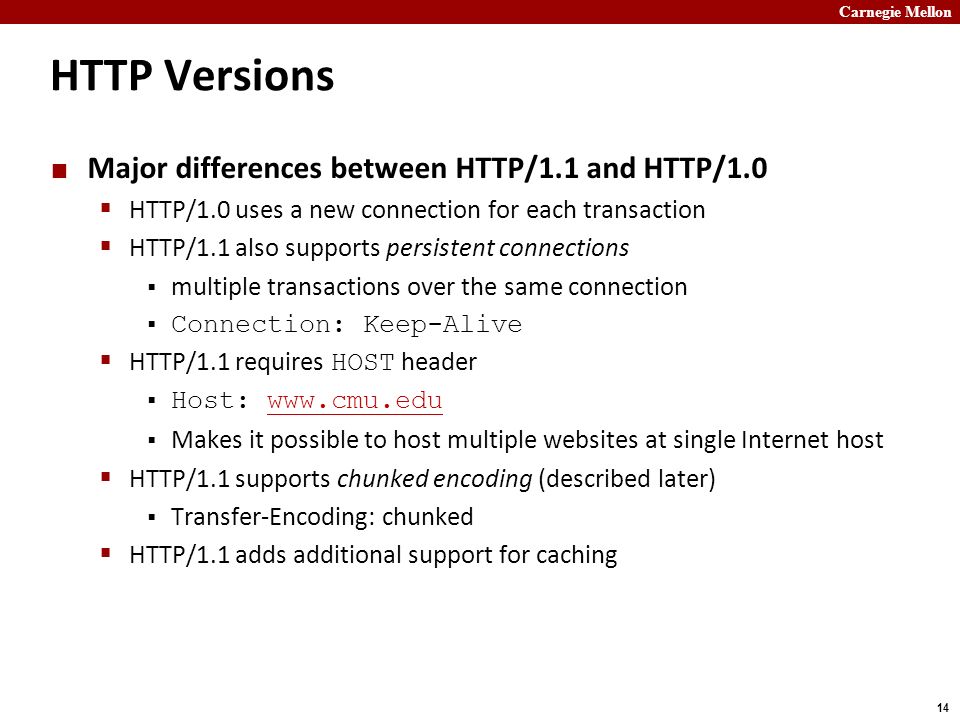 Carnegie Mellon

HTTP Versions

Major differences between HTTP/1.1 and HTTP/1.0

HTTP/1.0 uses a new connection for each transaction

HTTP/1.1 also supports persistent connections

multiple transactions over the same connection

Connection: Keep-Alive

HTTP/1.1 requires HOST header

Host: www.cmu.edu

Makes it possible to host multiple websites at single Internet host

HTTP/1.1 supports chunked encoding (described later)

Transfer-Encoding: chunked

HTTP/1.1 adds additional support for caching

14